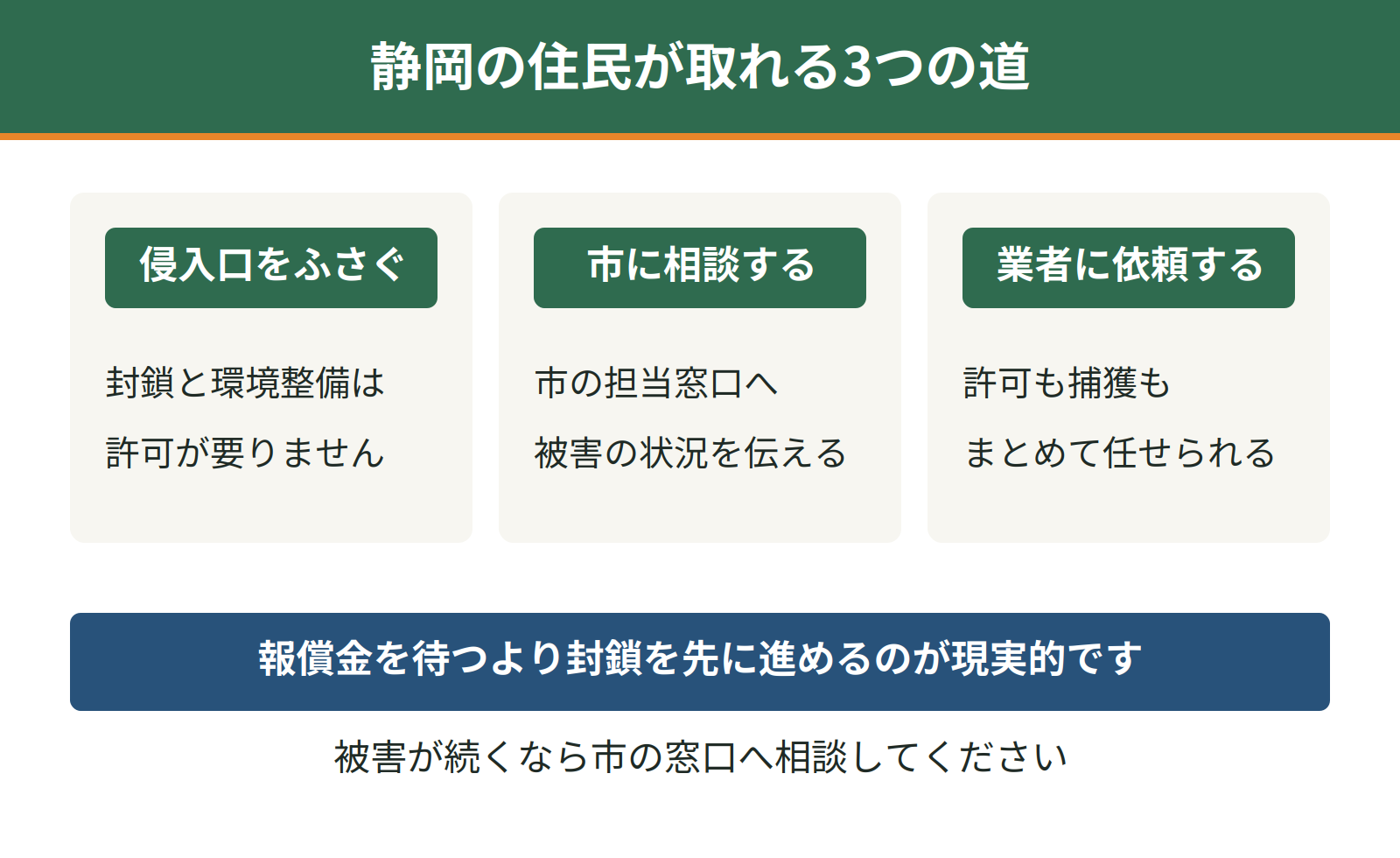 静岡の住民が取れる3つの道

侵入口をふさぐ

封鎖と環境整備は
許可が要りません

市に相談する

市の担当窓口へ
被害の状況を伝える

業者に依頼する

許可も捕獲も
まとめて任せられる

報償金を待つより封鎖を先に進めるのが現実的です

被害が続くなら市の窓口へ相談してください